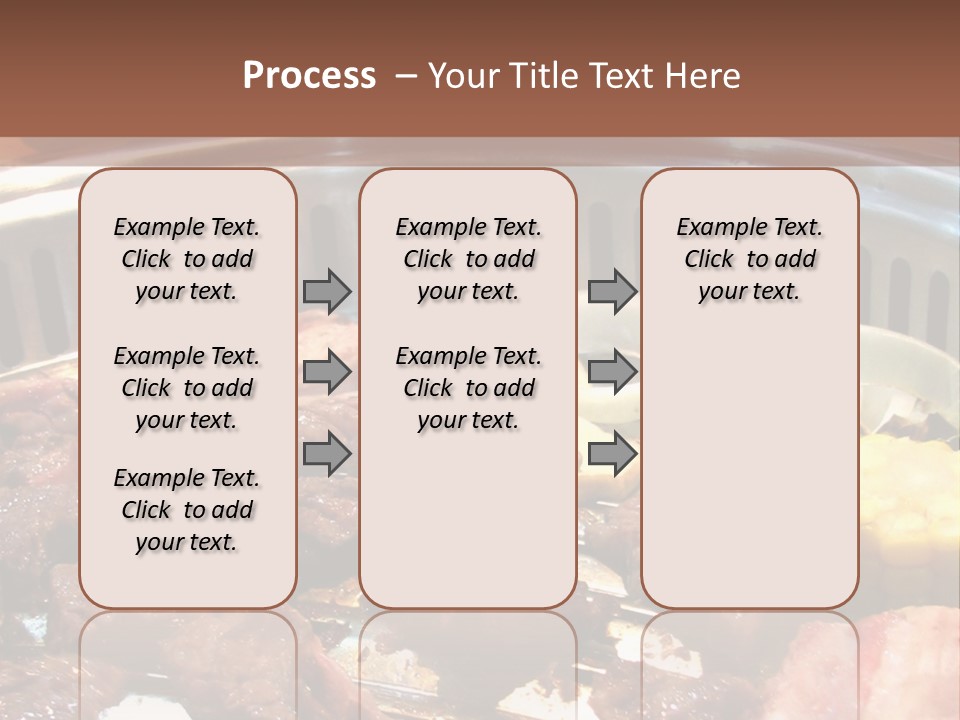 Process – Your Title Text Here

Example Text. Click to add your text.

Example Text. Click to add your text.

Example Text. Click to add your text.

Example Text. Click to add your text.

Example Text. Click to add your text.

Example Text. Click to add your text.